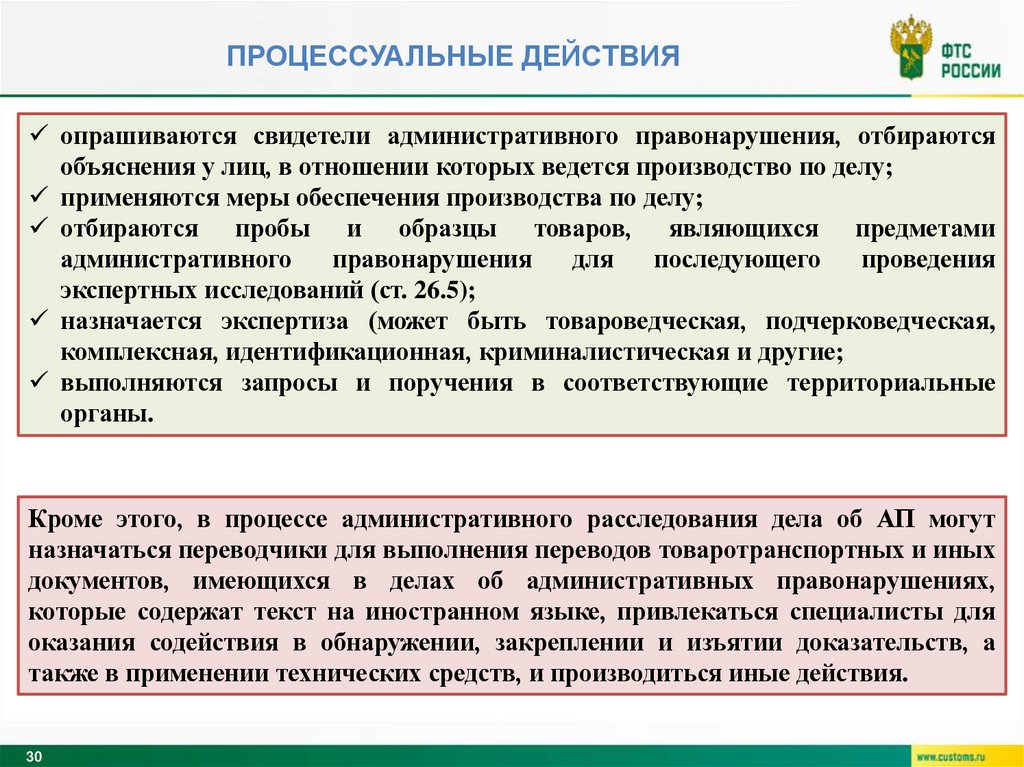 ПРОЦЕССУАЛЬНЫЕ ДЕЙСТВИЯ

ФТС РОССИИ

✓ опрашиваются свидетели административного правонарушения, отбираются объяснения у лиц, в отношении которых ведется производство по делу;
✓ применяются меры обеспечения производства по делу;
✓ отбираются пробы и образцы товаров, являющихся предметами административного правонарушения для последующего проведения экспертных исследований (ст. 26.5);
✓ назначается экспертиза (может быть товароведческая, подчерковедческая, комплексная, идентификационная, криминалистическая и другие;
✓ выполняются запросы и поручения в соответствующие территориальные органы.

Кроме этого, в процессе административного расследования дела об АП могут назначаться переводчики для выполнения переводов товаротранспортных и иных документов, имеющихся в делах об административных правонарушениях, которые содержат текст на иностранном языке, привлекаться специалисты для оказания содействия в обнаружении, закреплении и изъятии доказательств, а также в применении технических средств, и производиться иные действия.

30

www.customs.ru